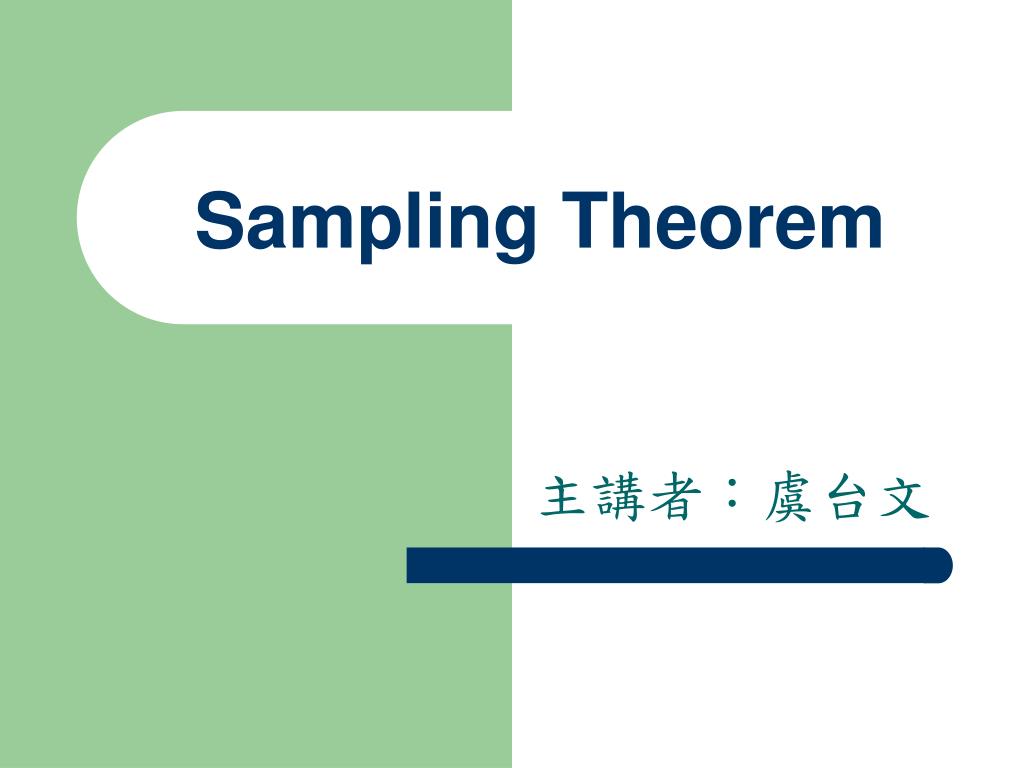 Sampling Theorem

主講者：虞台文